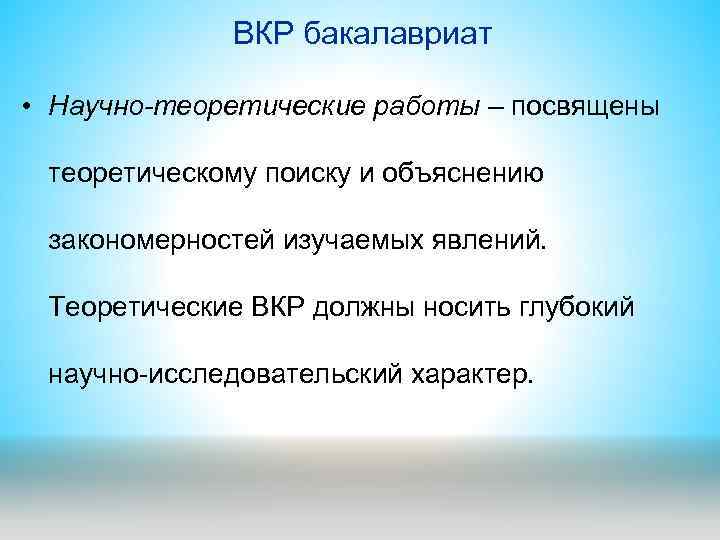 ВКР бакалавриат

• Научно-теоретические работы – посвящены теоретическому поиску и объяснению закономерностей изучаемых явлений. Теоретические ВКР должны носить глубокий научно-исследовательский характер.